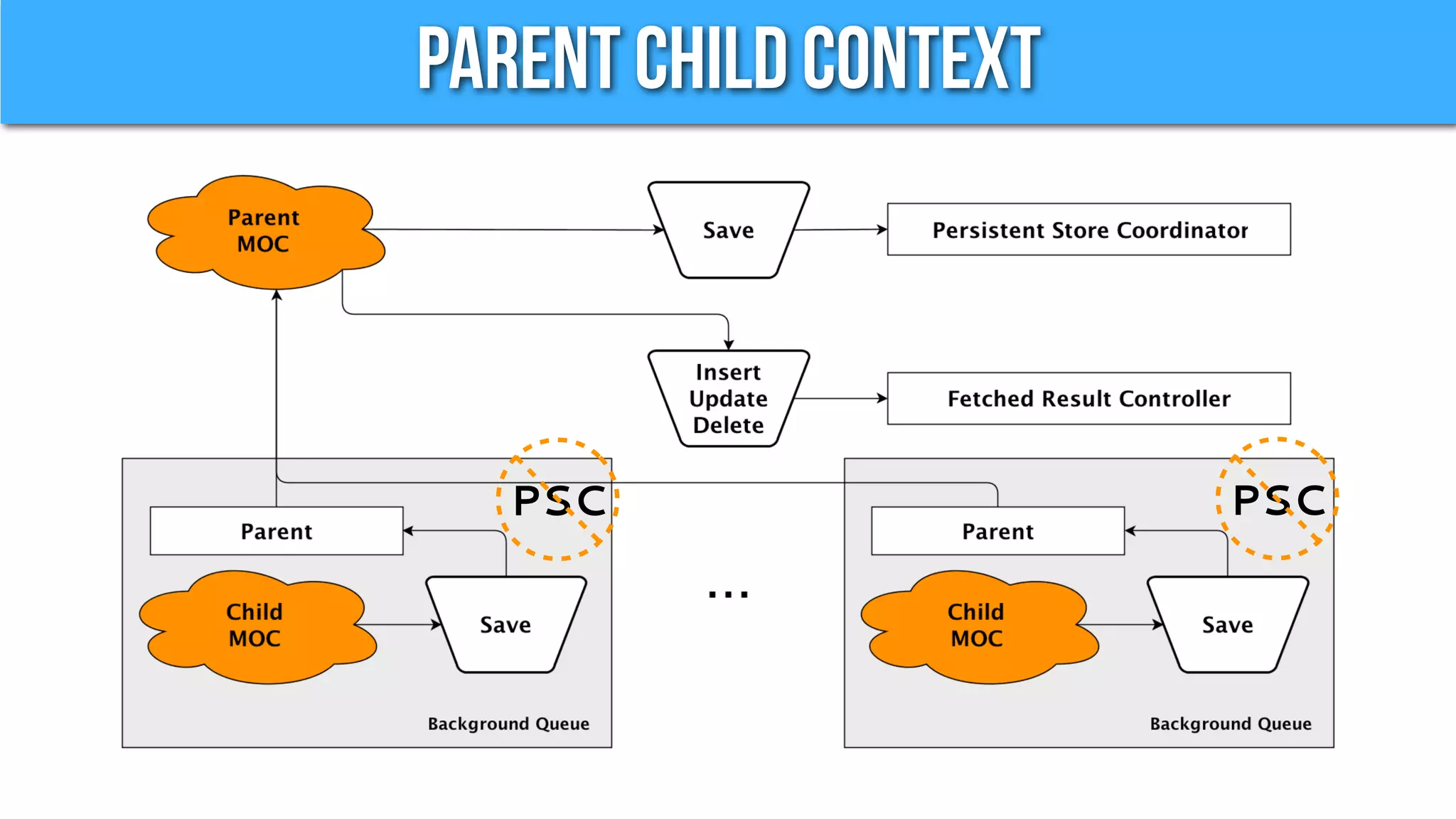 PARENT CHILD CONTEXT

Parent MOC

Save

Persistent Store Coordinator

Insert Update Delete

Fetched Result Controller

PSC

Parent

Child MOC

Save

Background Queue

...

PSC

Parent

Child MOC

Save

Background Queue